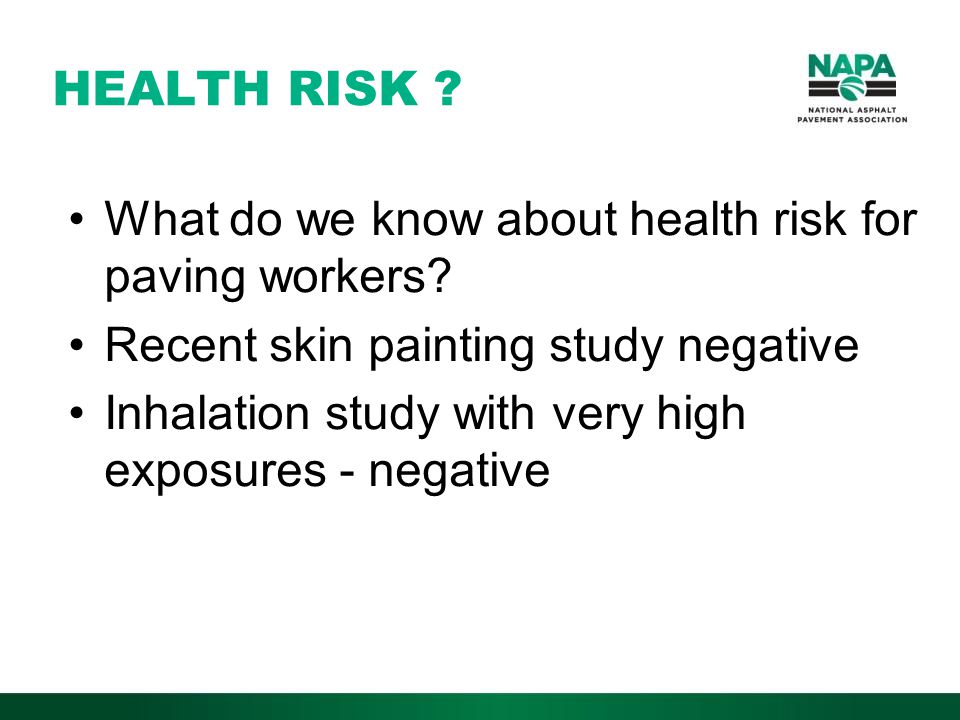 HEALTH RISK ?

NAPA
NATIONAL ASPHALT PAVEMENT ASSOCIATION

• What do we know about health risk for paving workers?
• Recent skin painting study negative
• Inhalation study with very high exposures - negative